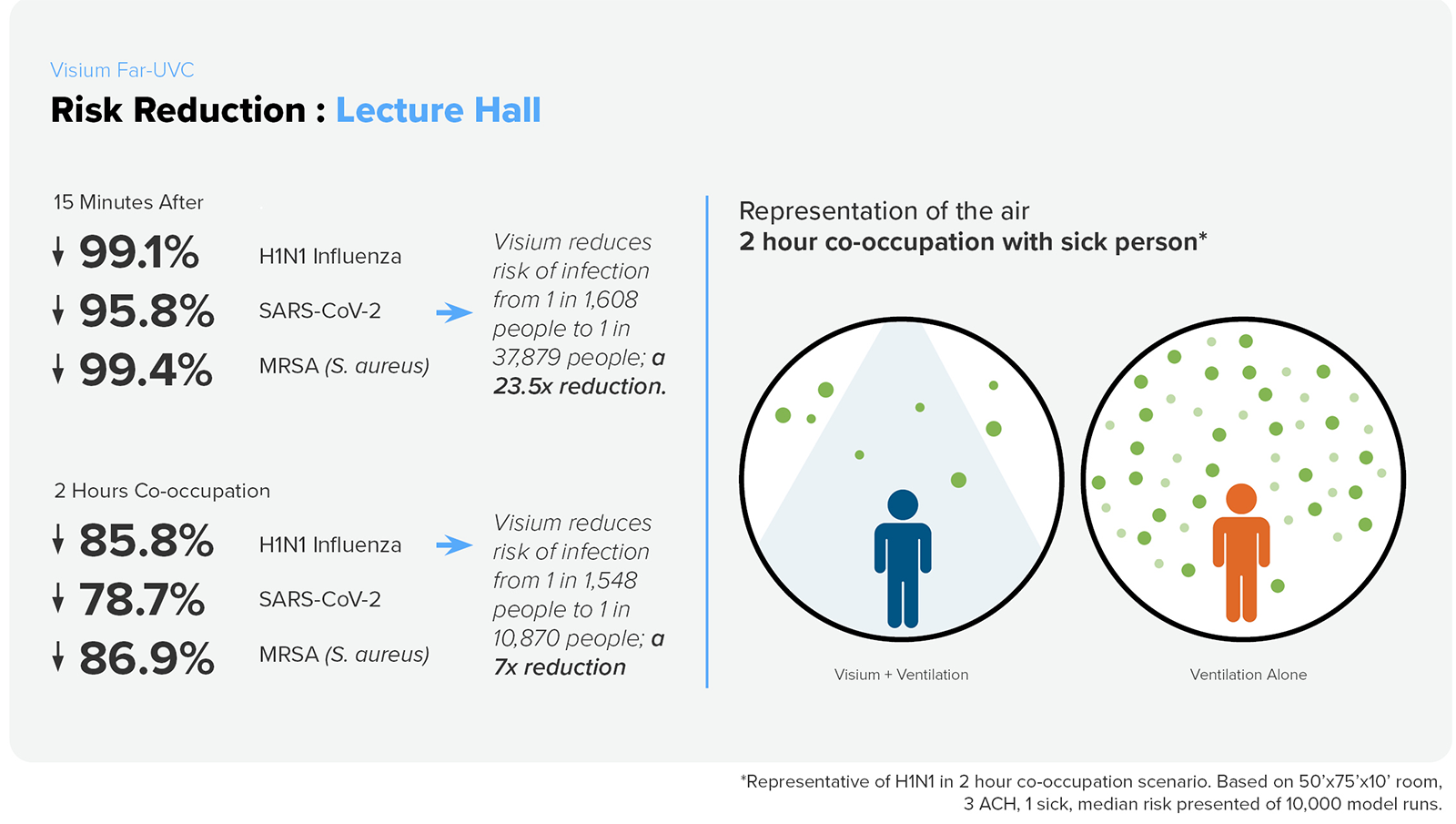 Visium Far-UVC

Risk Reduction : Lecture Hall

15 Minutes After

↓ 99.1% H1N1 Influenza

↓ 95.8% SARS-CoV-2

↓ 99.4% MRSA (S. aureus)

Visium reduces risk of infection from 1 in 1,608 people to 1 in 37,879 people; a 23.5x reduction.

2 Hours Co-occupation

↓ 85.8% H1N1 Influenza

↓ 78.7% SARS-CoV-2

↓ 86.9% MRSA (S. aureus)

Visium reduces risk of infection from 1 in 1,548 people to 1 in 10,870 people; a 7x reduction

Representation of the air
2 hour co-occupation with sick person*

Visium + Ventilation

Ventilation Alone

*Representative of H1N1 in 2 hour co-occupation scenario. Based on 50'x75'x10' room, 3 ACH, 1 sick, median risk presented of 10,000 model runs.